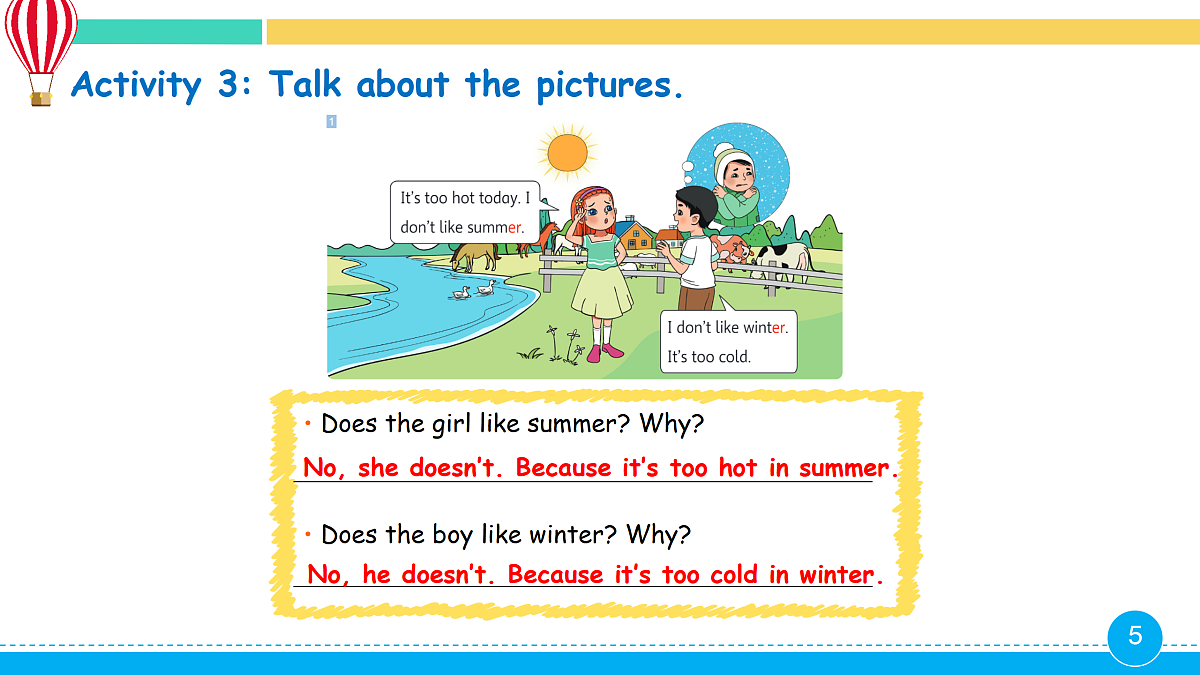 Activity 3: Talk about the pictures.

1

It's too hot today. I don't like summer.

I don't like winter. It's too cold.

• Does the girl like summer? Why?

No, she doesn't. Because it's too hot in summer.

• Does the boy like winter? Why?

No, he doesn't. Because it's too cold in winter.

5